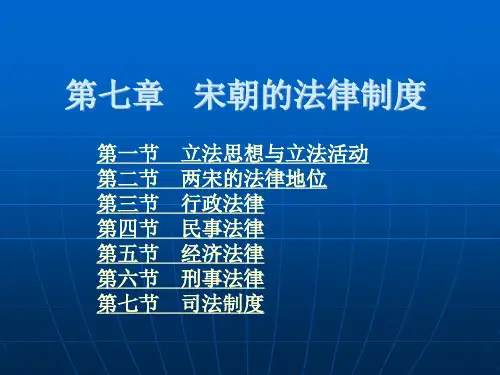 第七章　宋朝的法律制度

第一节　立法思想与立法活动
第二节　两宋的法律地位
第三节　行政法律
第四节　民事法律
第五节　经济法律
第六节　刑事法律
第七节　司法制度